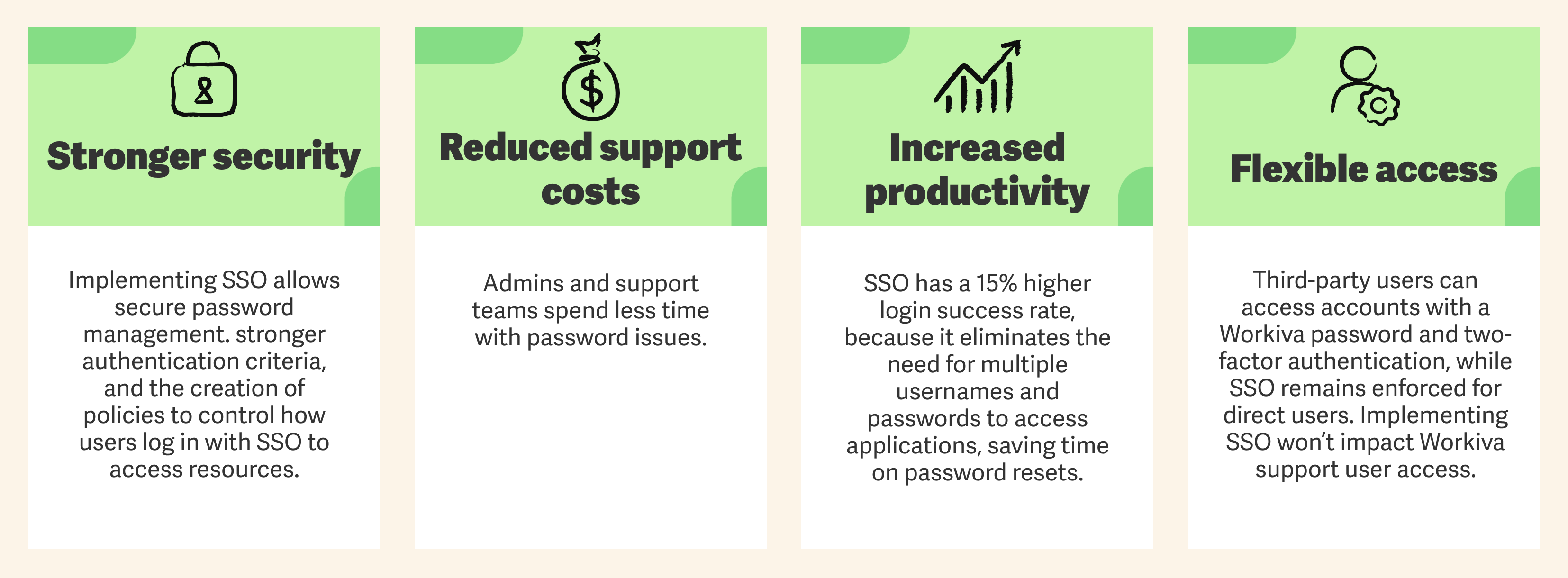 Stronger security

Implementing SSO allows secure password management. stronger authentication criteria, and the creation of policies to control how users log in with SSO to access resources.

Reduced support costs

Admins and support teams spend less time with password issues.

Increased productivity

SSO has a 15% higher login success rate, because it eliminates the need for multiple usernames and passwords to access applications, saving time on password resets.

Flexible access

Third-party users can access accounts with a Workiva password and two-factor authentication, while SSO remains enforced for direct users. Implementing SSO won't impact Workiva support user access.